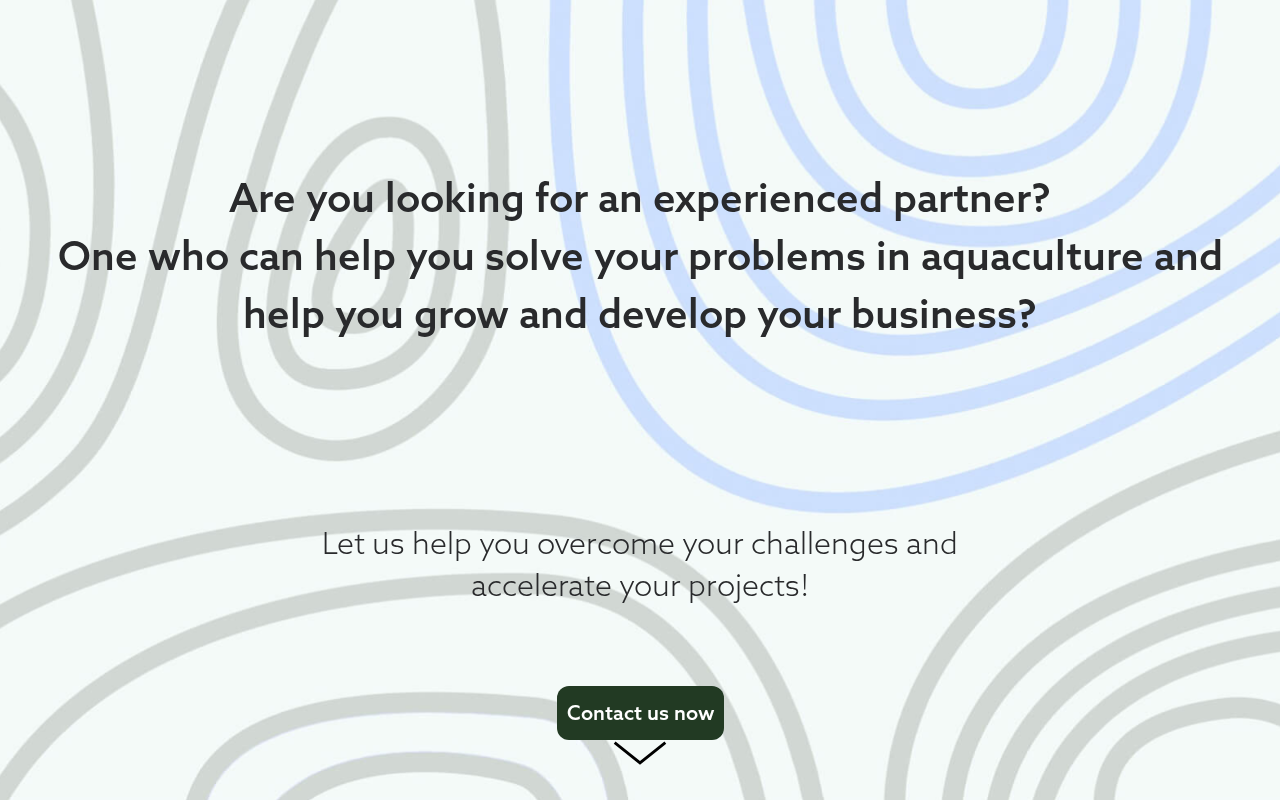 Are you looking for an experienced partner?
One who can help you solve your problems in aquaculture and help you grow and develop your business?

Let us help you overcome your challenges and accelerate your projects!

Contact us now